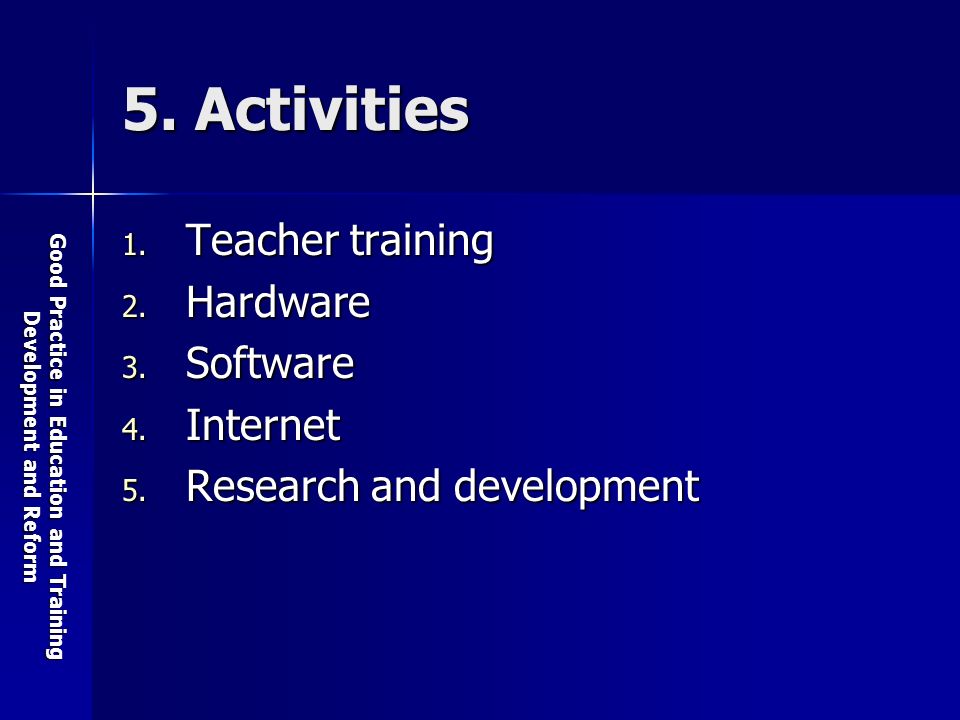 5. Activities

1. Teacher training
2. Hardware
3. Software
4. Internet
5. Research and development

Good Practice in Education and Training Development and Reform